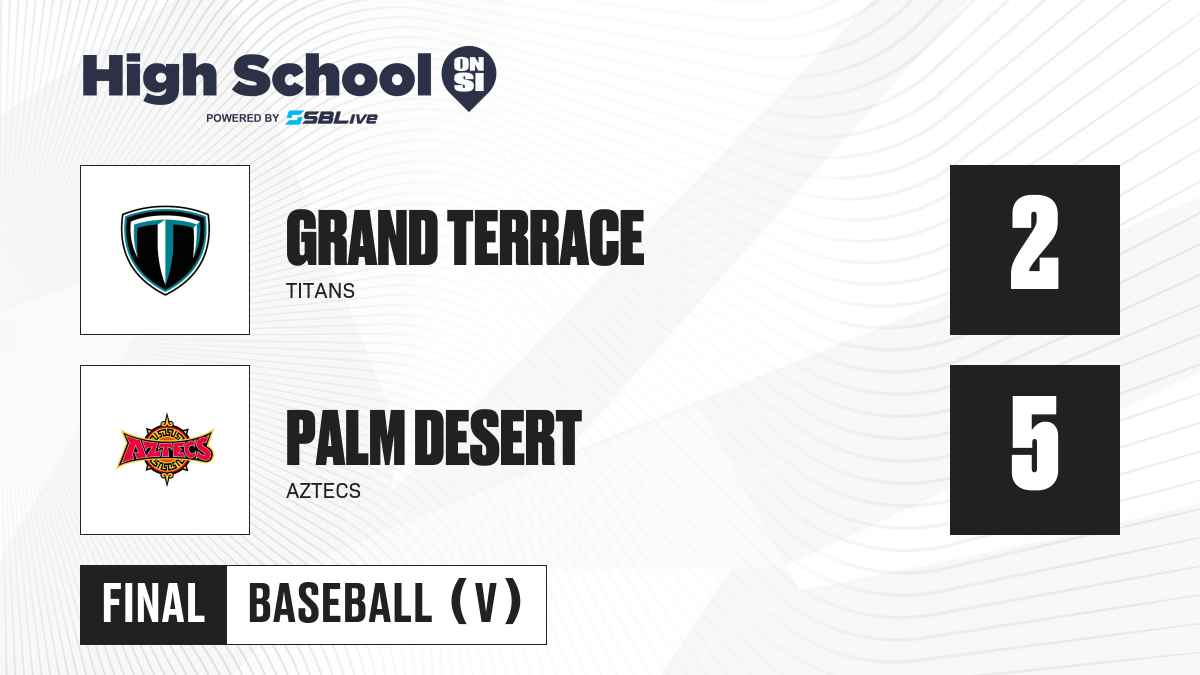 High School ON SI
POWERED BY SBLive

GRAND TERRACE
TITANS
2

AZTECS
PALM DESERT
AZTECS
5

FINAL BASEBALL (V)